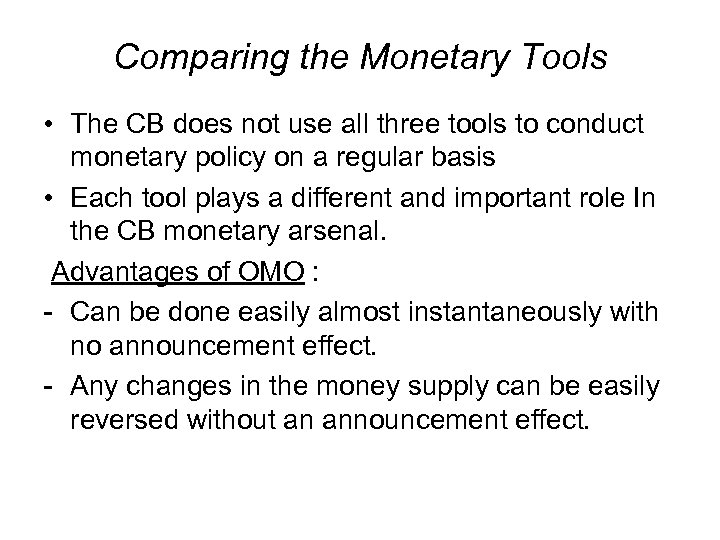 Comparing the Monetary Tools

• The CB does not use all three tools to conduct monetary policy on a regular basis

• Each tool plays a different and important role In the CB monetary arsenal.

Advantages of OMO :

- Can be done easily almost instantaneously with no announcement effect.

- Any changes in the money supply can be easily reversed without an announcement effect.